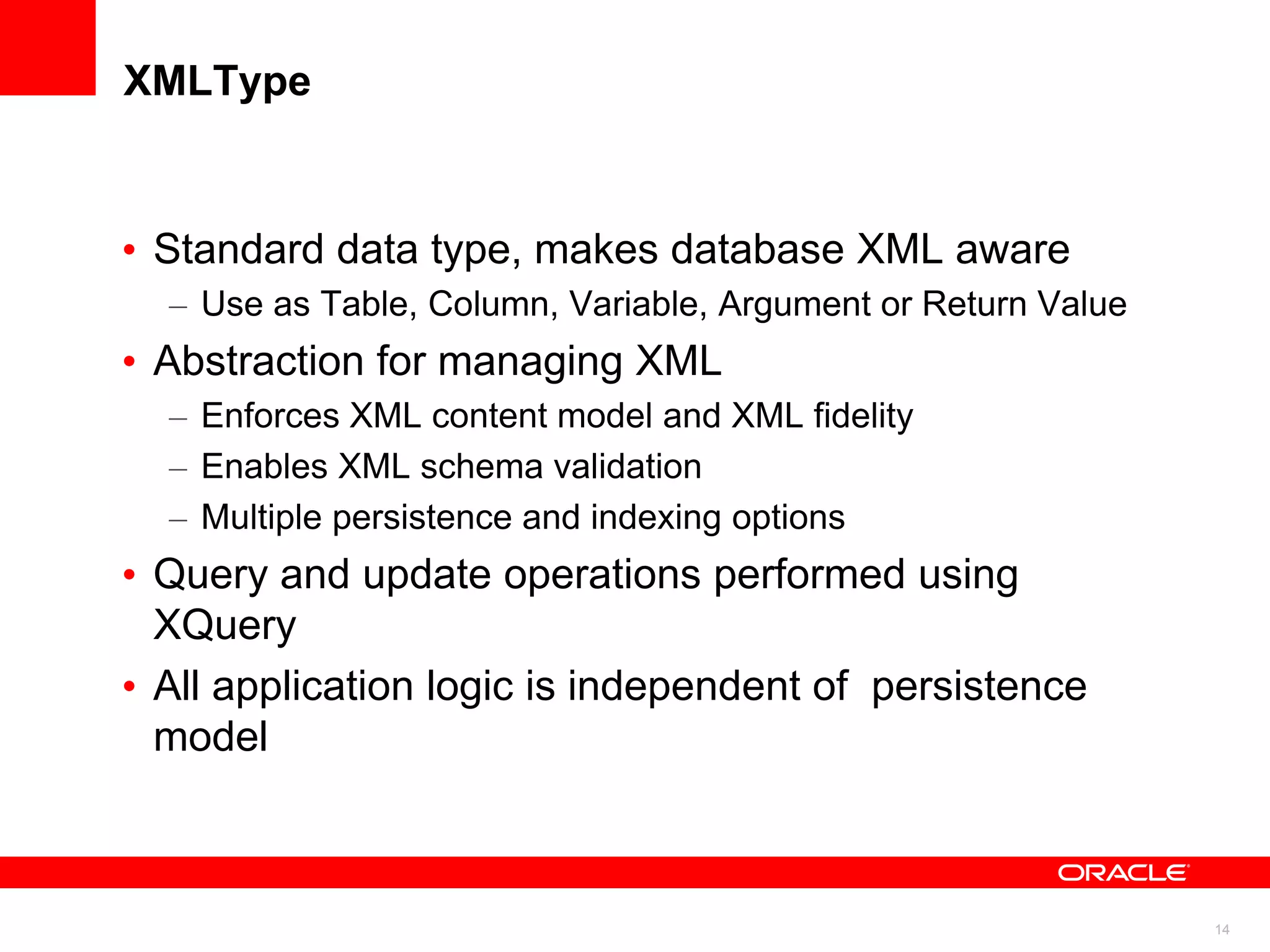 XMLType

• Standard data type, makes database XML aware
– Use as Table, Column, Variable, Argument or Return Value
• Abstraction for managing XML
– Enforces XML content model and XML fidelity
– Enables XML schema validation
– Multiple persistence and indexing options
• Query and update operations performed using XQuery
• All application logic is independent of  persistence model

ORACLE

14